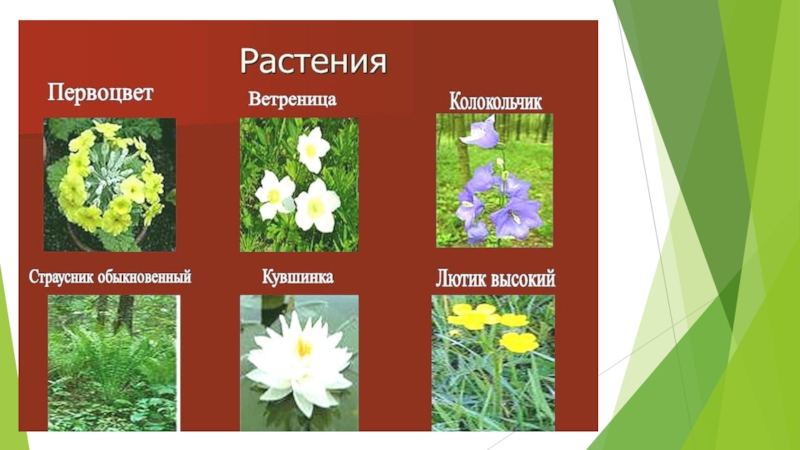 Растения

Первоцвет

Ветреница

Колокольчик

Страусник обыкновенный

Кувшинка

Лютик высокий